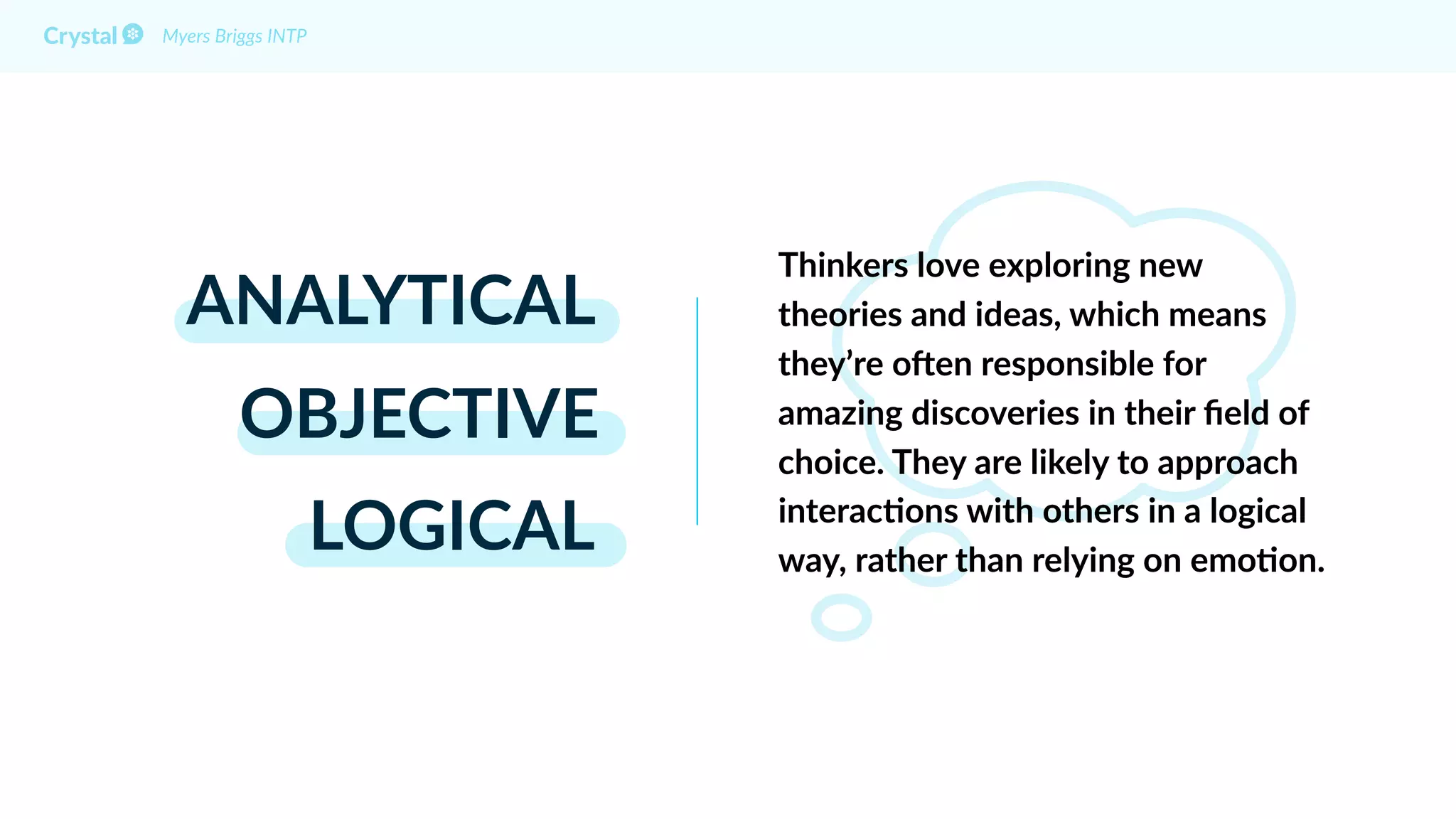 Crystal Myers Briggs INTP

ANALYTICAL

OBJECTIVE

LOGICAL

Thinkers love exploring new theories and ideas, which means they're often responsible for amazing discoveries in their field of choice. They are likely to approach interactions with others in a logical way, rather than relying on emotion.